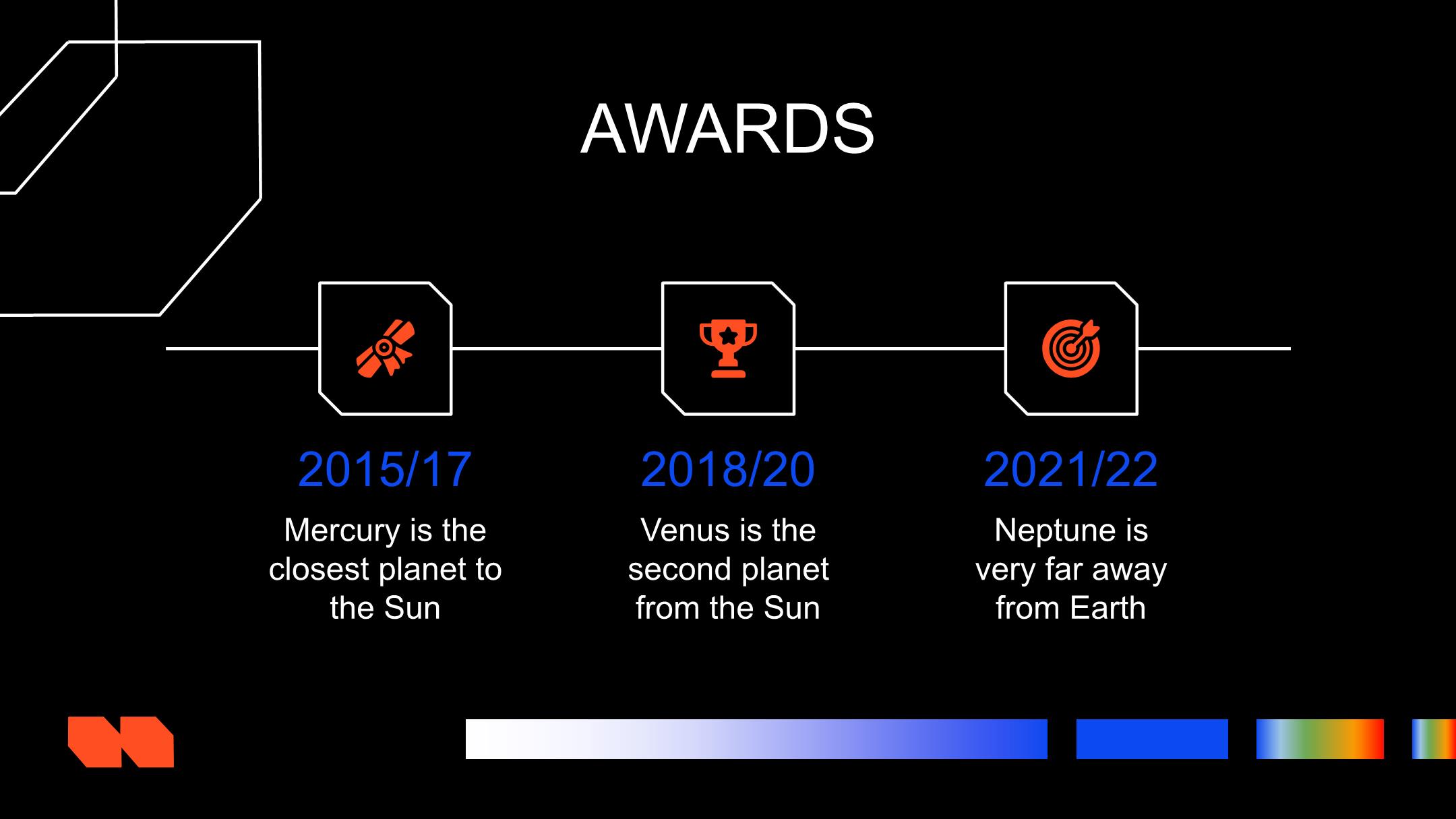 AWARDS

2015/17

Mercury is the closest planet to the Sun

2018/20

Venus is the second planet from the Sun

2021/22

Neptune is very far away from Earth